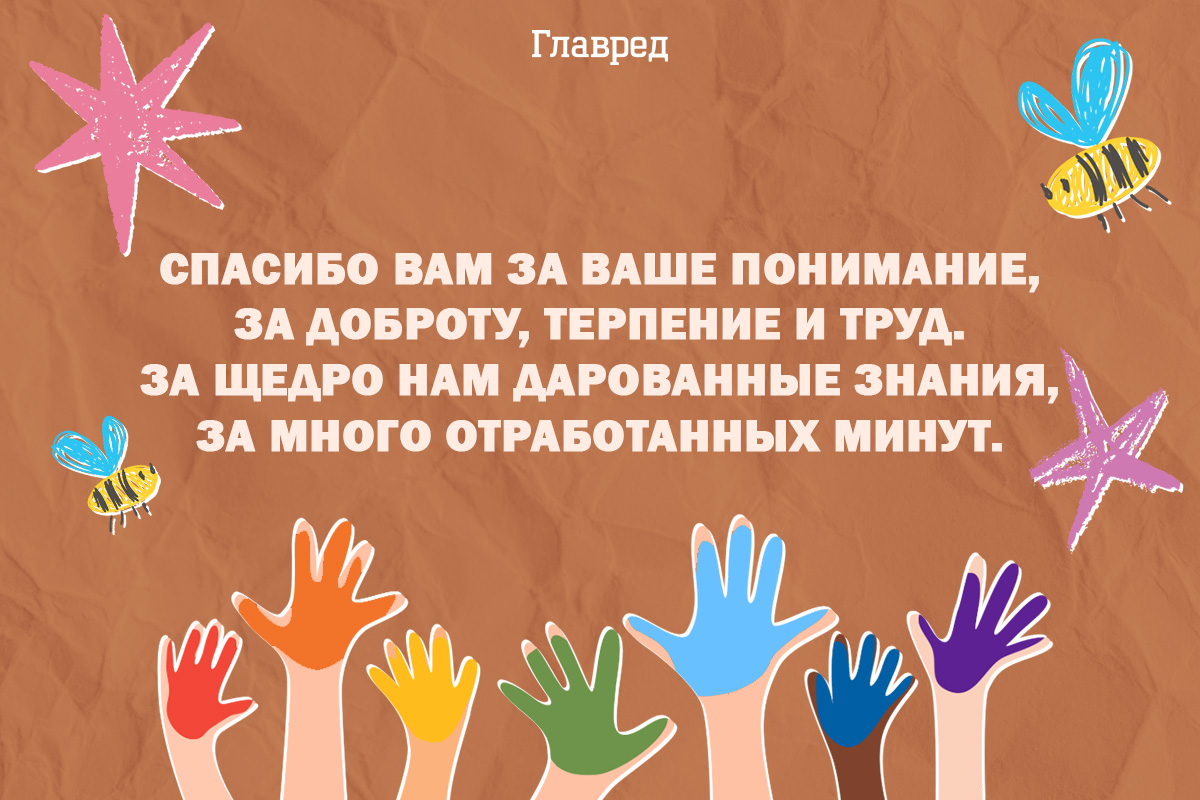 Главред

СПАСИБО ВАМ ЗА ВАШЕ ПОНИМАНИЕ,
ЗА ДОБРОТУ, ТЕРПЕНИЕ И ТРУД.
ЗА ЩЕДРО НАМ ДАРОВАННЫЕ ЗНАНИЯ,
ЗА МНОГО ОТРАБОТАННЫХ МИНУТ.